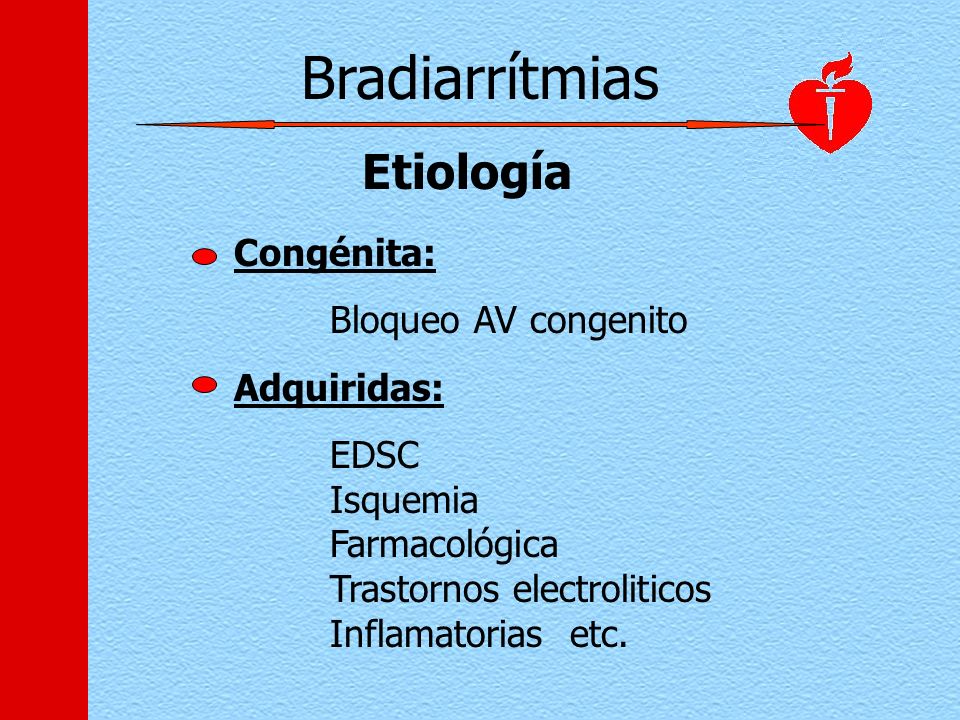 Bradiarrítmias

Etiología

Congénita:

Bloqueo AV congenito

Adquiridas:

EDSC
Isquemia
Farmacológica
Trastornos electroliticos
Inflamatorias etc.